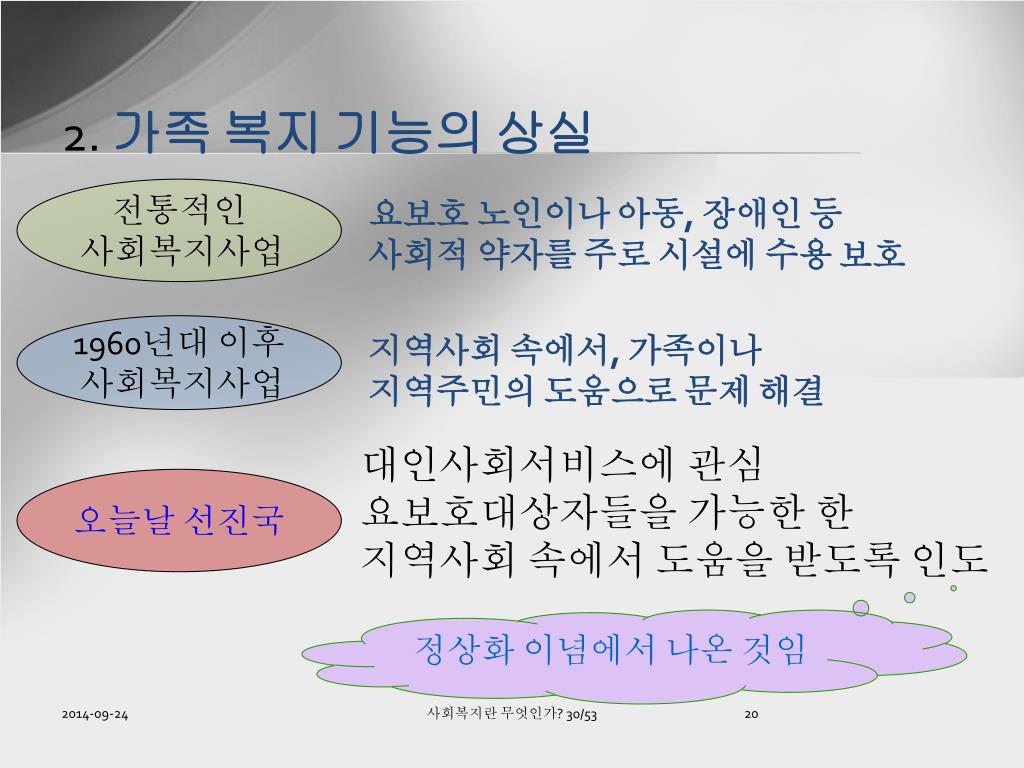 2. 가족 복지 기능의 상실

전통적인 사회복지사업

요보호 노인이나 아동, 장애인 등 사회적 약자를 주로 시설에 수용 보호

1960년대 이후 사회복지사업

지역사회 속에서, 가족이나 지역주민의 도움으로 문제 해결

오늘날 선진국

대인사회서비스에 관심
요보호대상자들을 가능한 한
지역사회 속에서 도움을 받도록 인도

정상화 이념에서 나온 것임

2014-09-24

사회복지란 무엇인가? 30/53

20